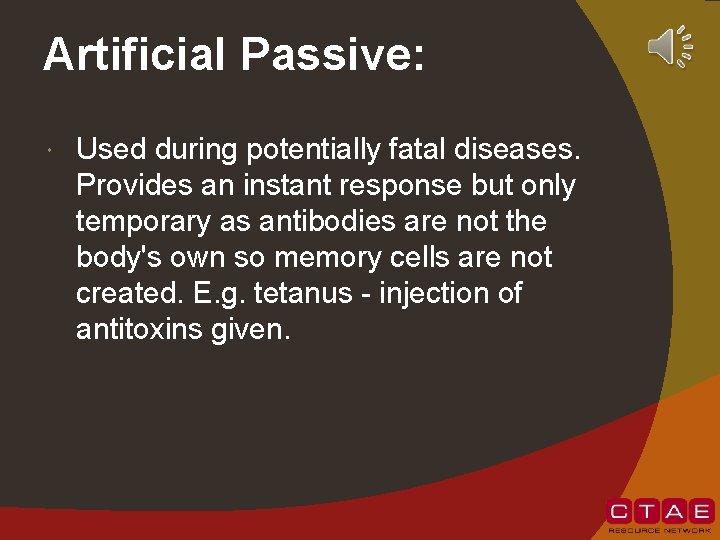 Artificial Passive:

• Used during potentially fatal diseases. Provides an instant response but only temporary as antibodies are not the body's own so memory cells are not created. E.g. tetanus - injection of antitoxins given.

CTAE
RESOURCE NETWORK